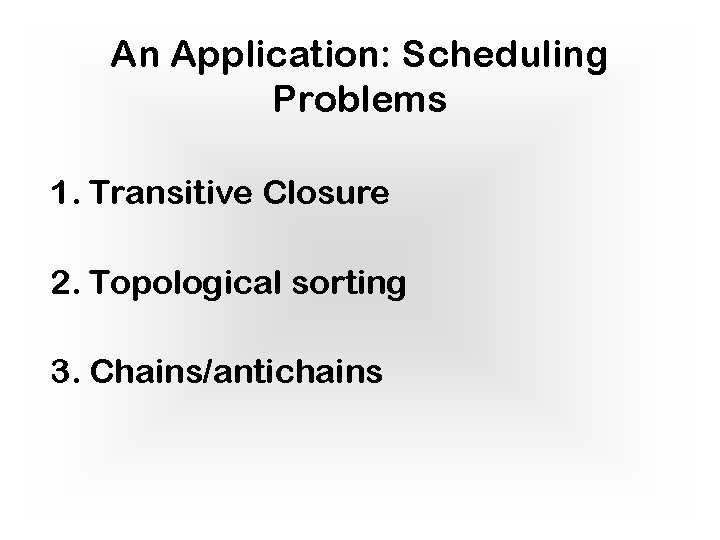 An Application: Scheduling Problems

1. Transitive Closure

2. Topological sorting

3. Chains/antichains